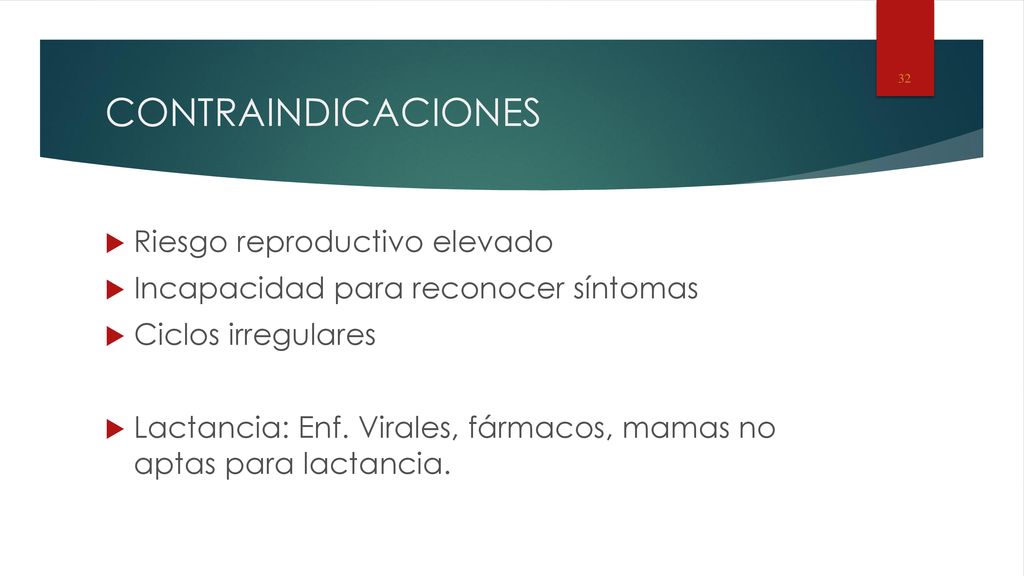 32

CONTRAINDICACIONES

Riesgo reproductivo elevado

Incapacidad para reconocer síntomas

Ciclos irregulares

Lactancia: Enf. Virales, fármacos, mamas no aptas para lactancia.